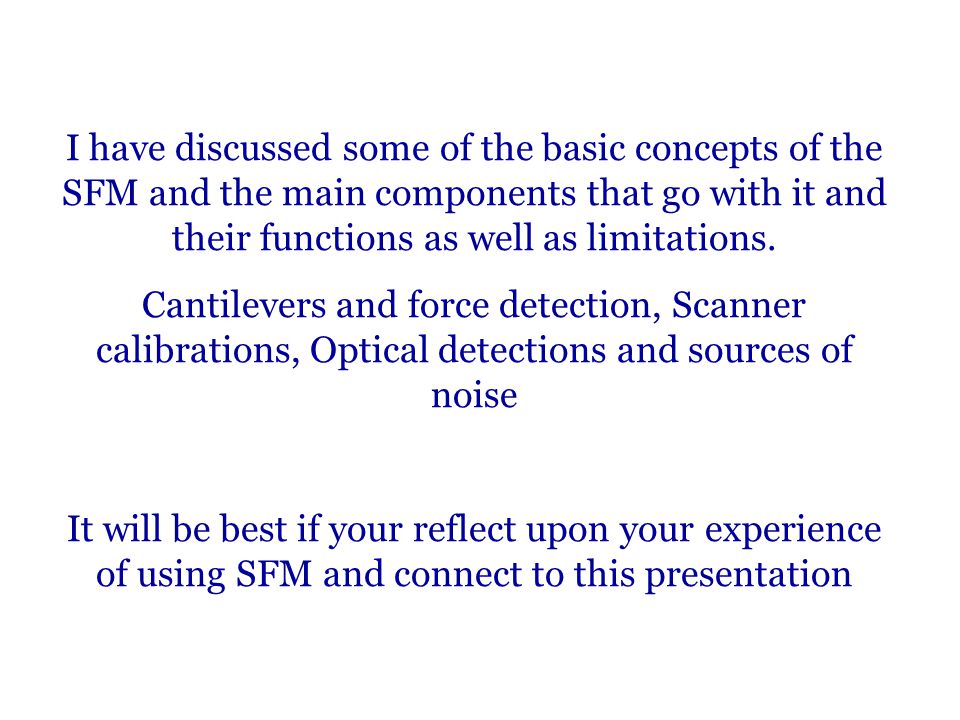 I have discussed some of the basic concepts of the SFM and the main components that go with it and their functions as well as limitations.

Cantilevers and force detection, Scanner calibrations, Optical detections and sources of noise

It will be best if your reflect upon your experience of using SFM and connect to this presentation